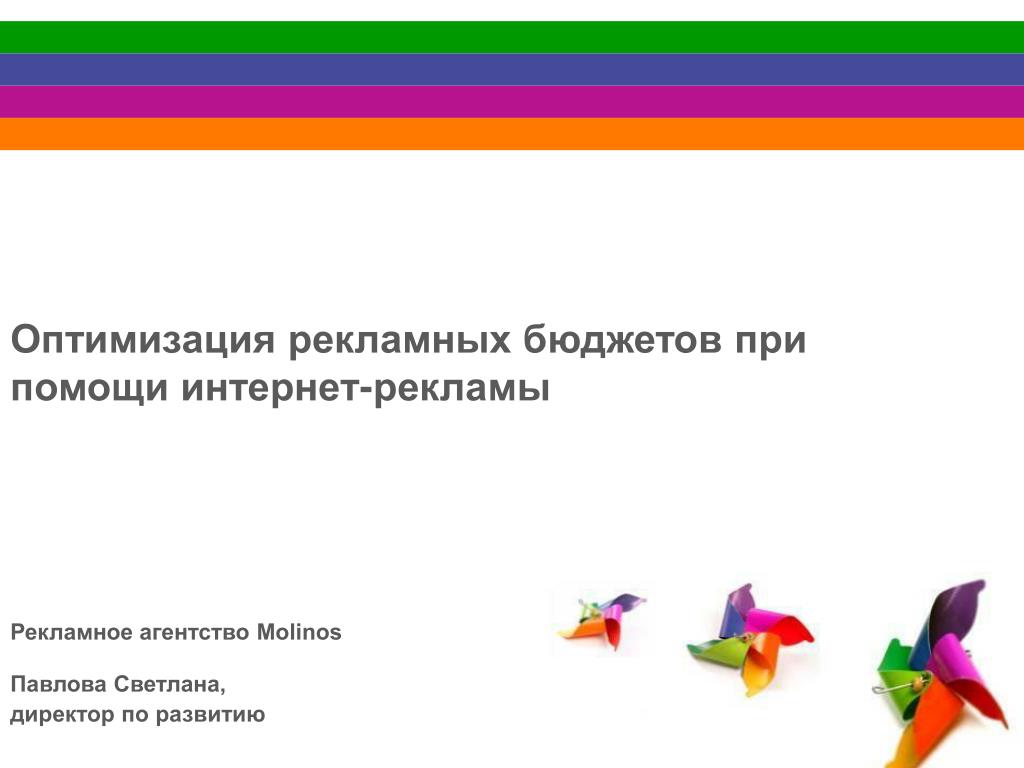 Оптимизация рекламных бюджетов при помощи интернет-рекламы

Рекламное агентство Molinos

Павлова Светлана,
директор по развитию